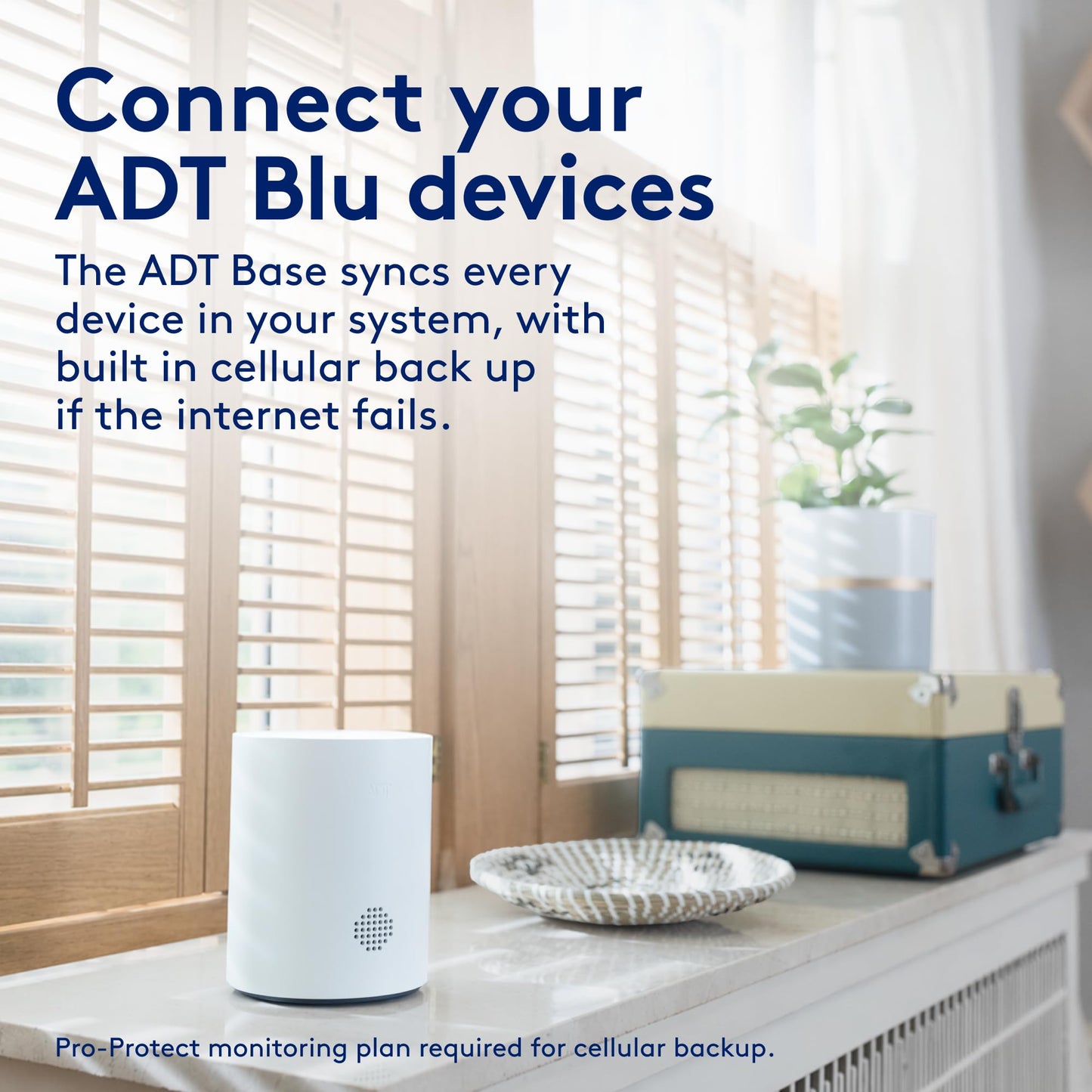 Connect your ADT Blu devices

The ADT Base syncs every device in your system, with built in cellular back up if the internet fails.

ADT

Pro-Protect monitoring plan required for cellular backup.